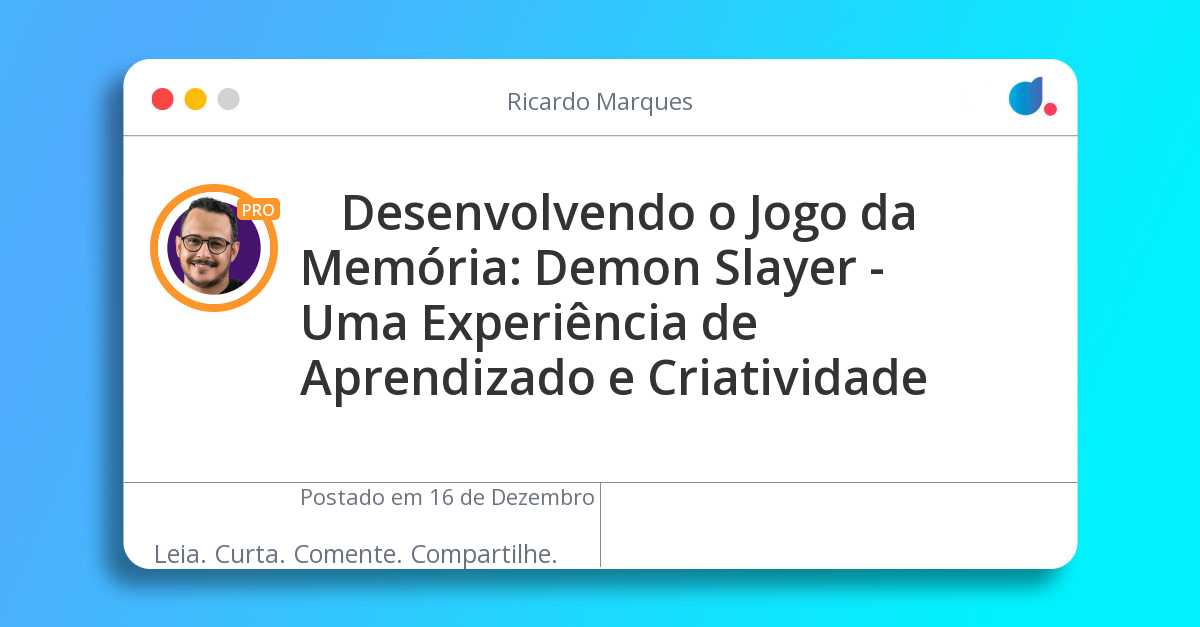 Ricardo Marques

PRO

Desenvolvendo o Jogo da Memória: Demon Slayer - Uma Experiência de Aprendizado e Criatividade

Postado em 16 de Dezembro

Leia. Curta. Comente. Compartilhe.